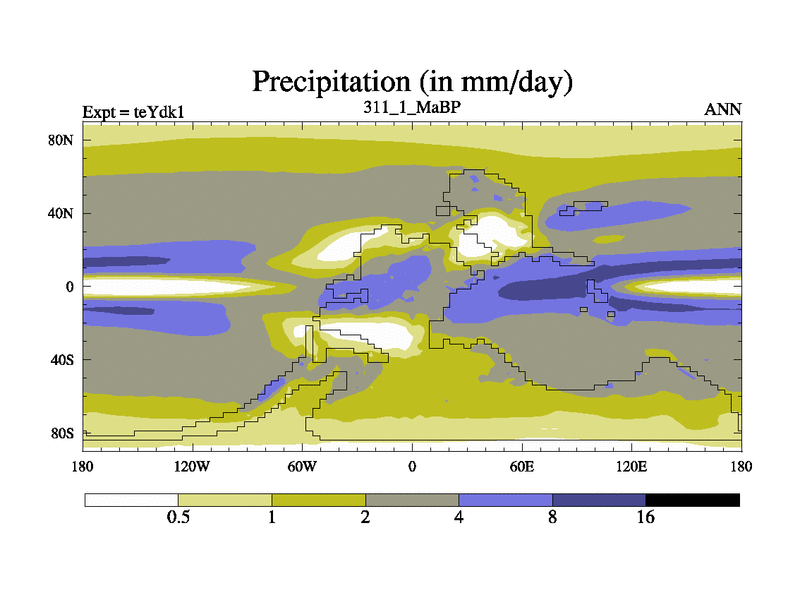 Precipitation (in mm/day)

Expt = teYdk1

311_1_MaBP

ANN

80N

40N

0

40S

80S

180

120W

60W

0

60E

120E

180

0.5

1

2

4

8

16